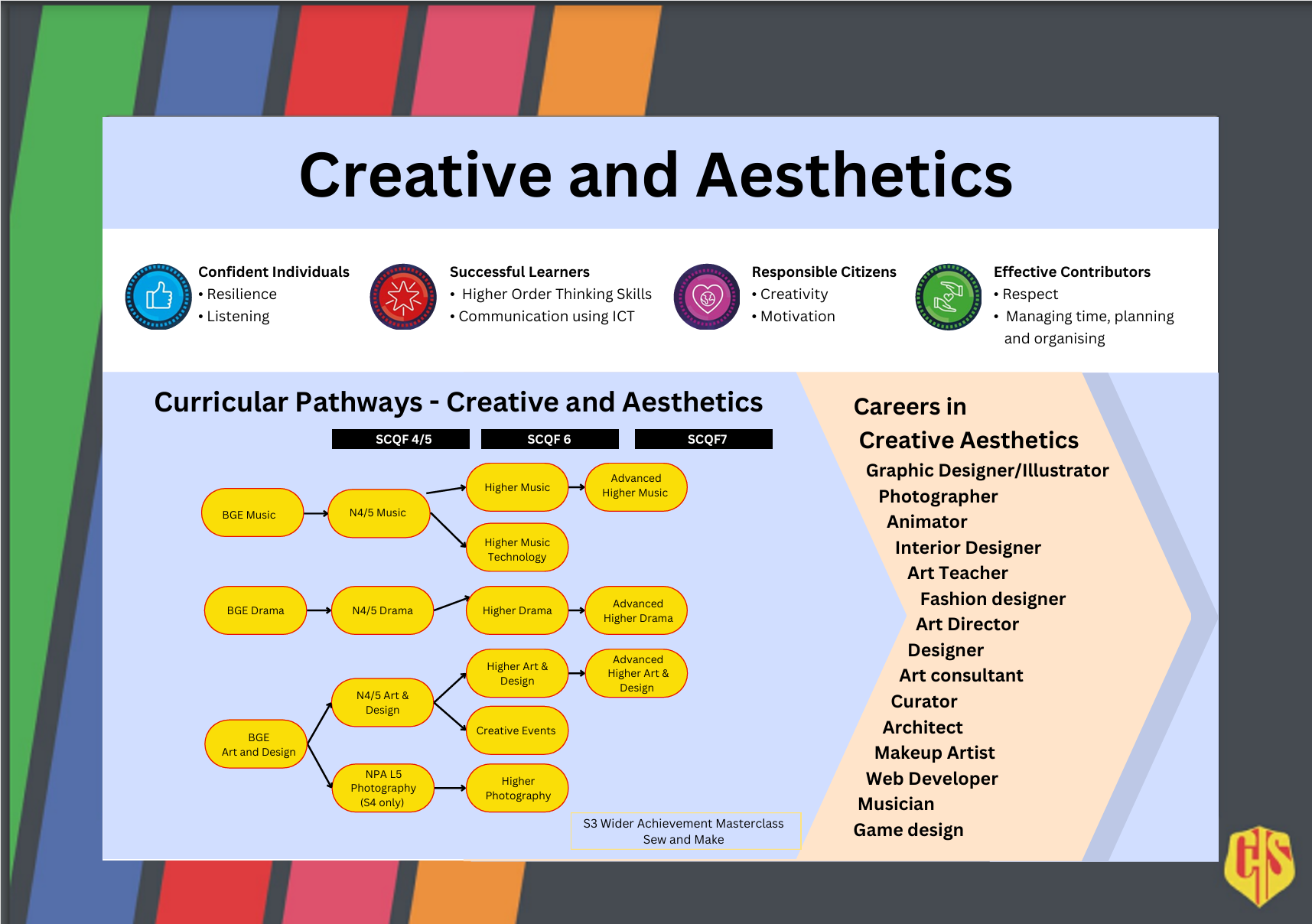 Creative and Aesthetics

Confident Individuals
• Resilience
• Listening

Successful Learners
• Higher Order Thinking Skills
• Communication using ICT

Responsible Citizens
• Creativity
• Motivation

Effective Contributors
• Respect
• Managing time, planning and organising

Curricular Pathways - Creative and Aesthetics

SCQF 4/5
SCQF 6
SCQF7

BGE Music
N4/5 Music
Higher Music
Advanced Higher Music
Higher Music Technology

BGE Drama
N4/5 Drama
Higher Drama
Advanced Higher Drama

BGE Art and Design
N4/5 Art & Design
Higher Art & Design
Advanced Higher Art & Design
Creative Events
NPA L5 Photography (S4 only)
Higher Photography

S3 Wider Achievement Masterclass Sew and Make

Careers in Creative Aesthetics
Graphic Designer/Illustrator
Photographer
Animator
Interior Designer
Art Teacher
Fashion designer
Art Director
Designer
Art consultant
Curator
Architect
Makeup Artist
Web Developer
Musician
Game design

GHS